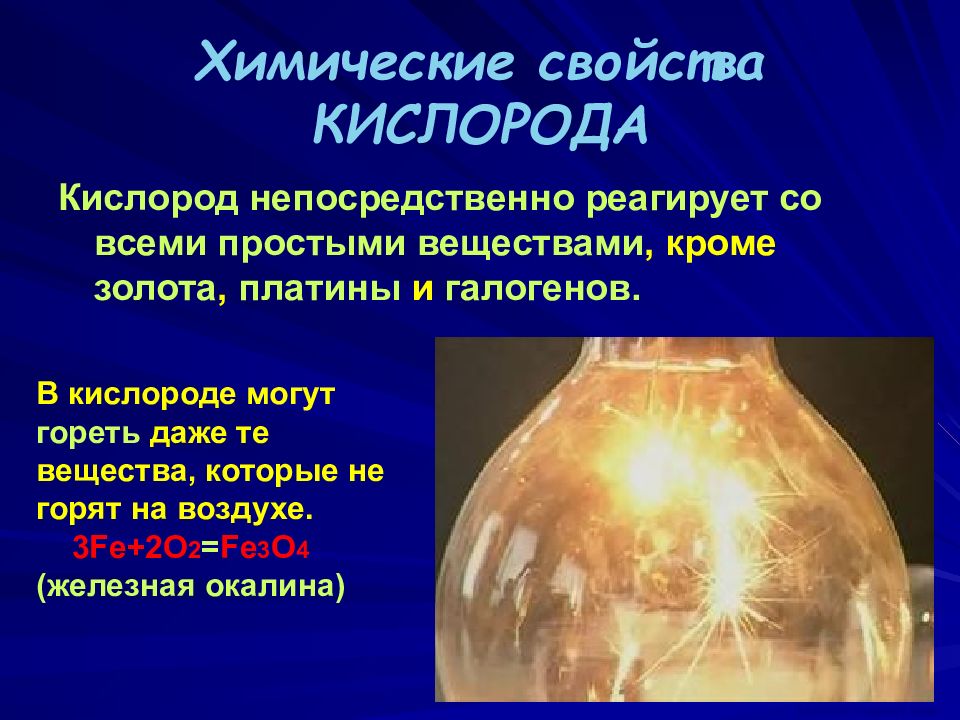 Химические свойства КИСЛОРОДА

Кислород непосредственно реагирует со всеми простыми веществами, кроме золота, платины и галогенов.

В кислороде могут гореть даже те вещества, которые не горят на воздухе.
$3Fe+2O_2=Fe_3O_4$
(железная окалина)